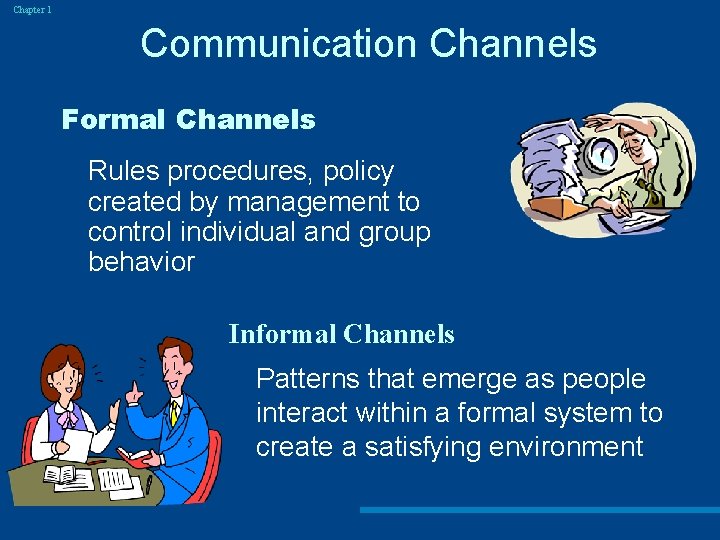 Chapter 1

Communication Channels

Formal Channels

Rules procedures, policy created by management to control individual and group behavior

Informal Channels

Patterns that emerge as people interact within a formal system to create a satisfying environment